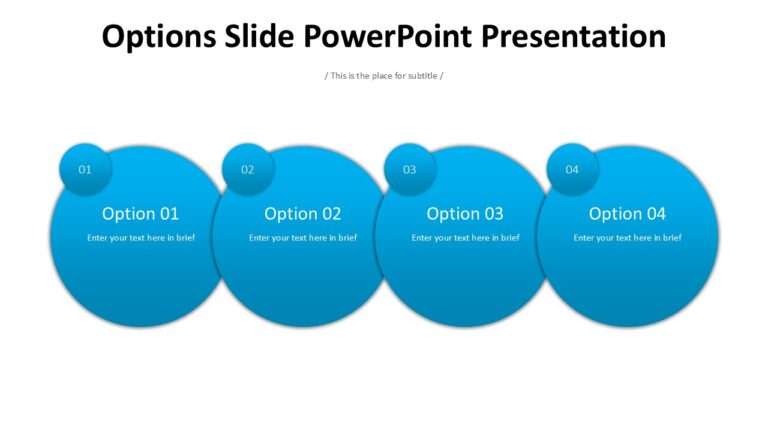 Options Slide PowerPoint Presentation

/ This is the place for subtitle /

01

Option 01

Enter your text here in brief

02

Option 02

Enter your text here in brief

03

Option 03

Enter your text here in brief

04

Option 04

Enter your text here in brief